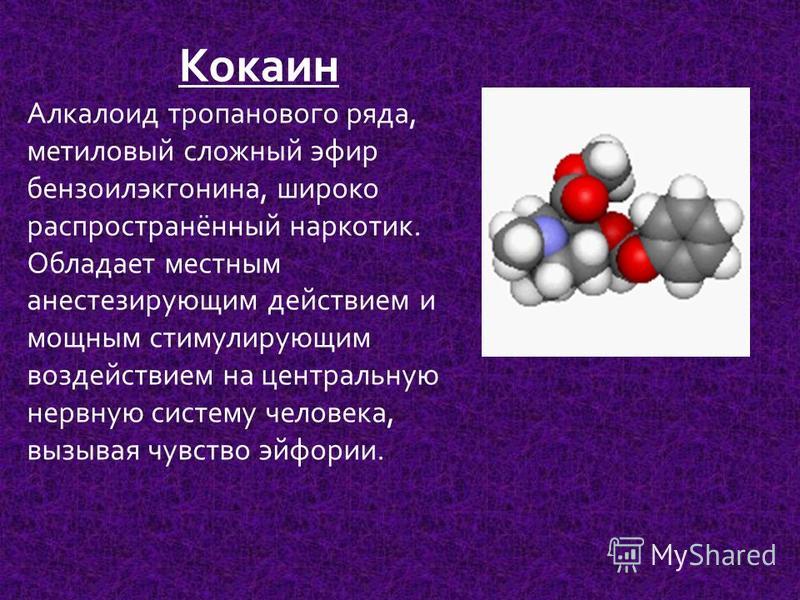 Кокаин

Алкалоид тропанового ряда, метиловый сложный эфир бензоилэкгонина, широко распространённый наркотик. Обладает местным анестезирующим действием и мощным стимулирующим воздействием на центральную нервную систему человека, вызывая чувство эйфории.

MyShared